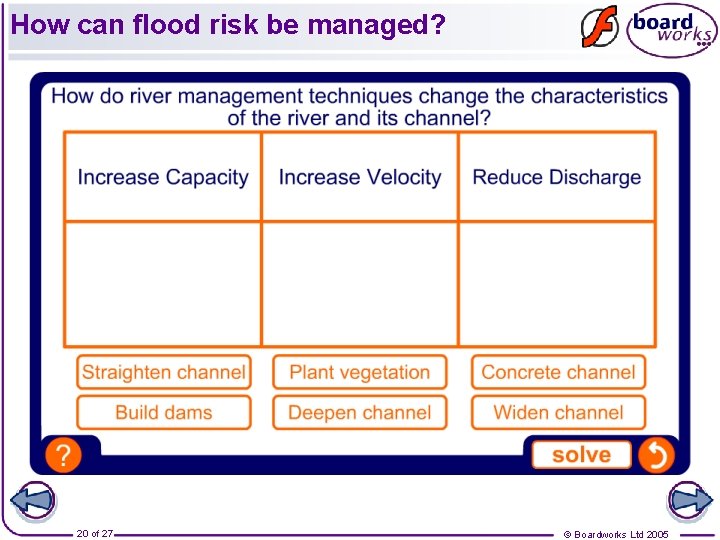 How can flood risk be managed?

board works

How do river management techniques change the characteristics of the river and its channel?

| Increase Capacity | Increase Velocity | Reduce Discharge |
|---|---|---|
| | | |

Straighten channel

Plant vegetation

Concrete channel

Build dams

Deepen channel

Widen channel

?

solve

20 of 27

© Boardworks Ltd 2005